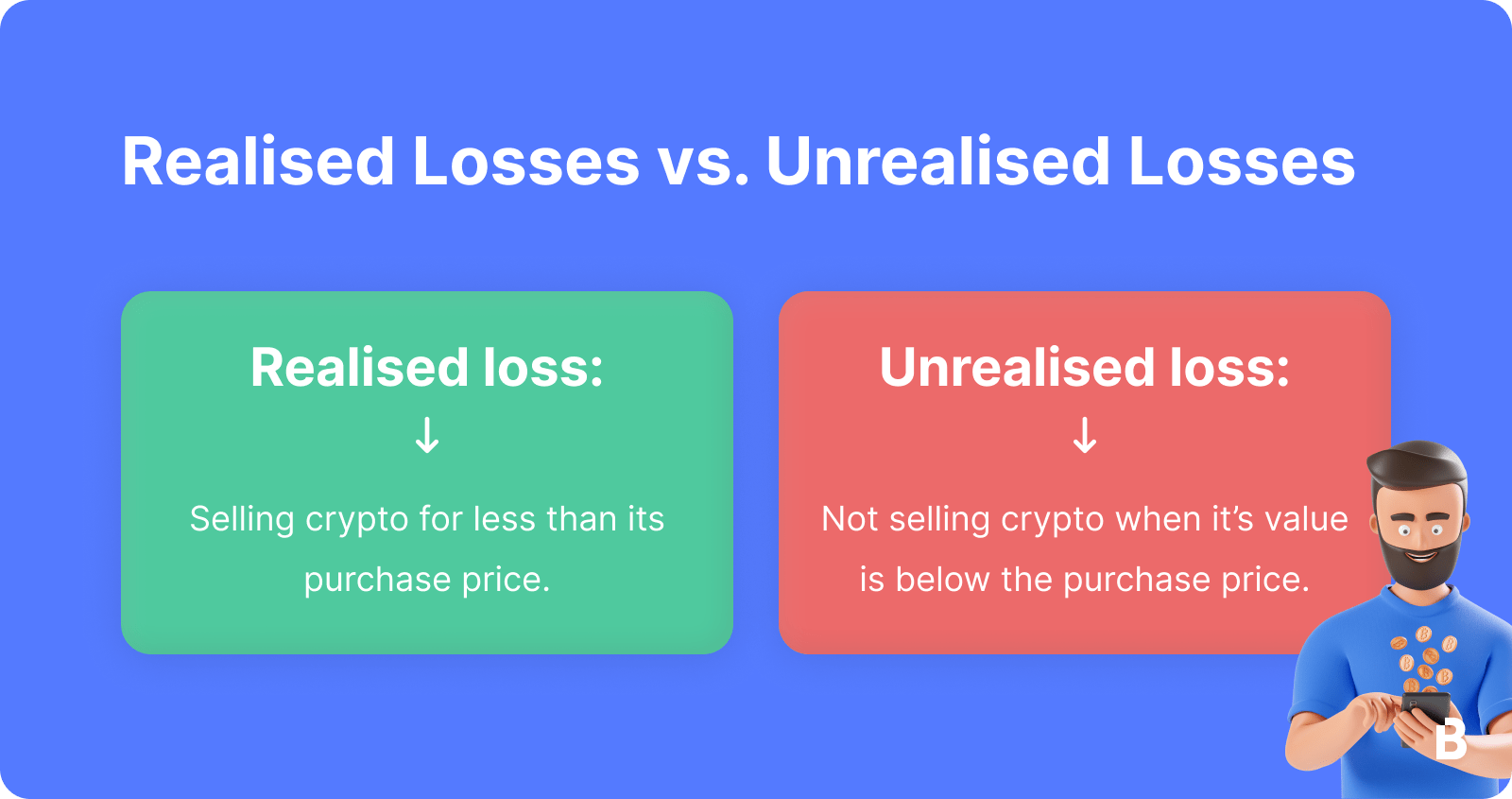 Realised Losses vs. Unrealised Losses

Realised loss:

↓

Selling crypto for less than its purchase price.

Unrealised loss:

↓

Not selling crypto when it's value is below the purchase price.

B